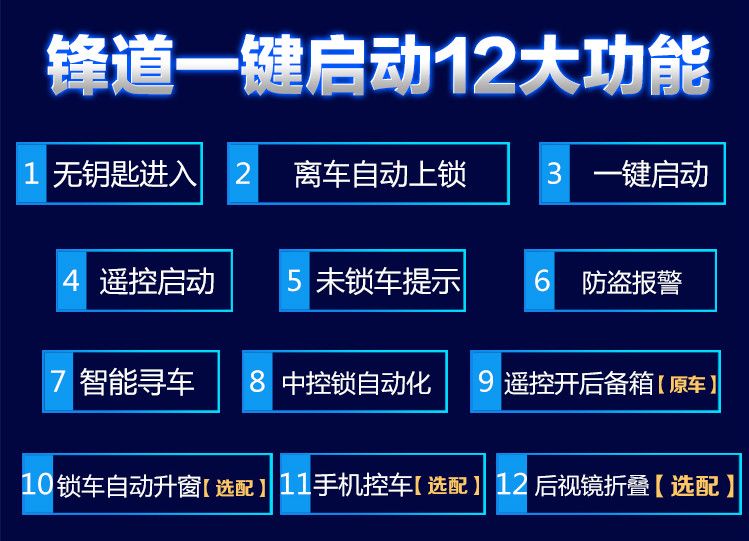 锋道一键启动12大功能

1 无钥匙进入

2 离车自动上锁

3 一键启动

4 遥控启动

5 未锁车提示

6 防盗报警

7 智能寻车

8 中控锁自动化

9 遥控开后备箱【原车】

10 锁车自动升窗【选配】

11 手机控车【选配】

12 后视镜折叠【选配】